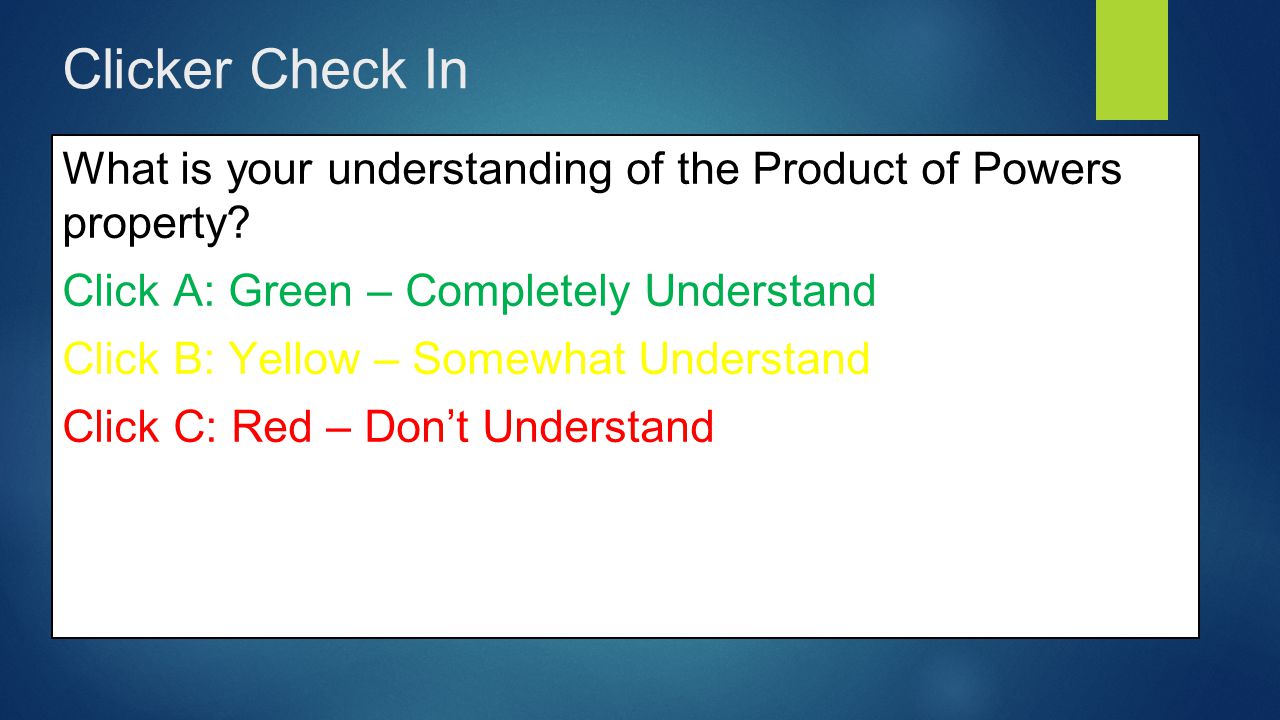 Clicker Check In

What is your understanding of the Product of Powers property?

Click A: Green – Completely Understand

Click B: Yellow – Somewhat Understand

Click C: Red – Don’t Understand